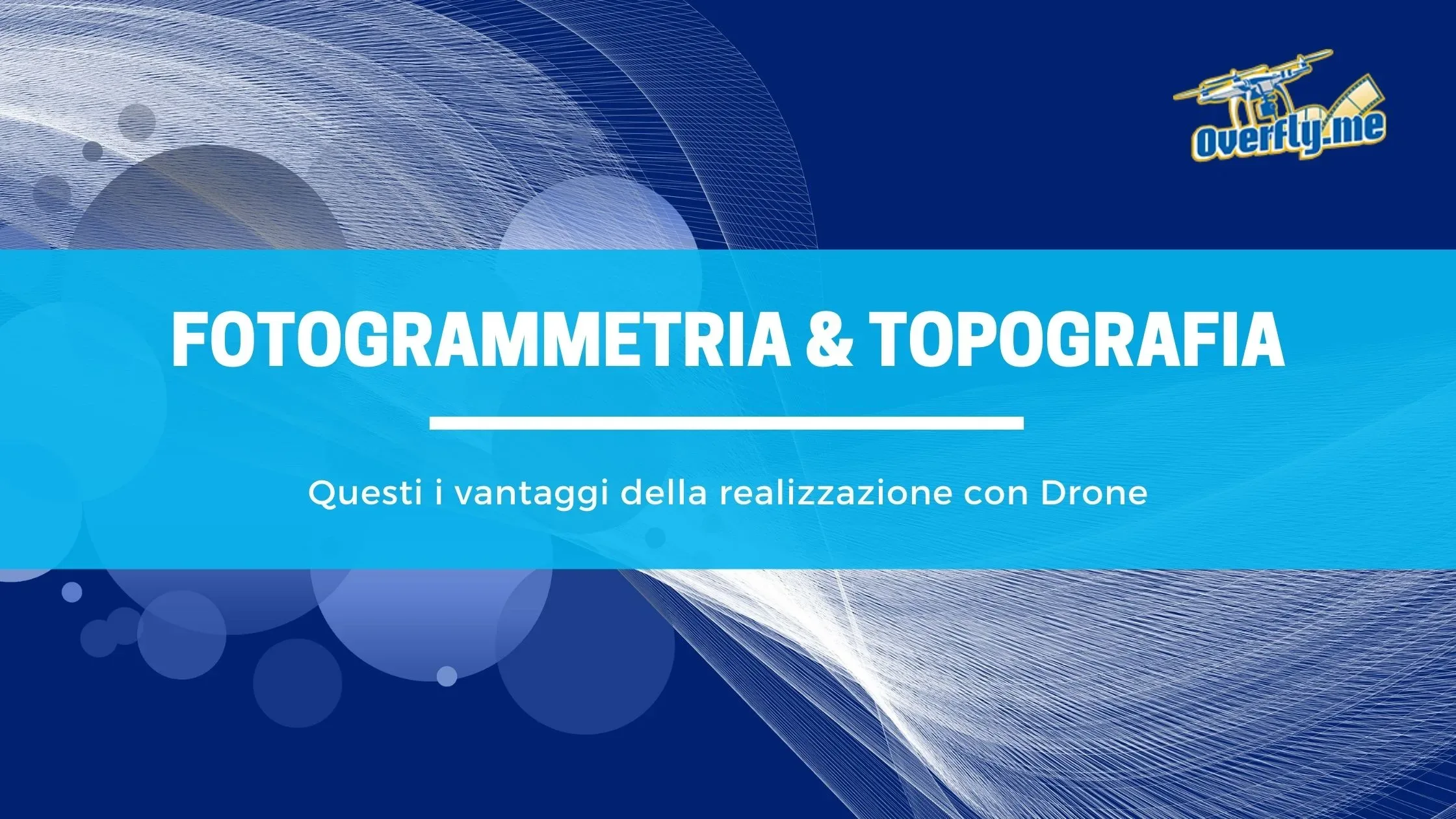 Overfly.me

FOTOGRAMMETRIA & TOPOGRAFIA

Questi i vantaggi della realizzazione con Drone